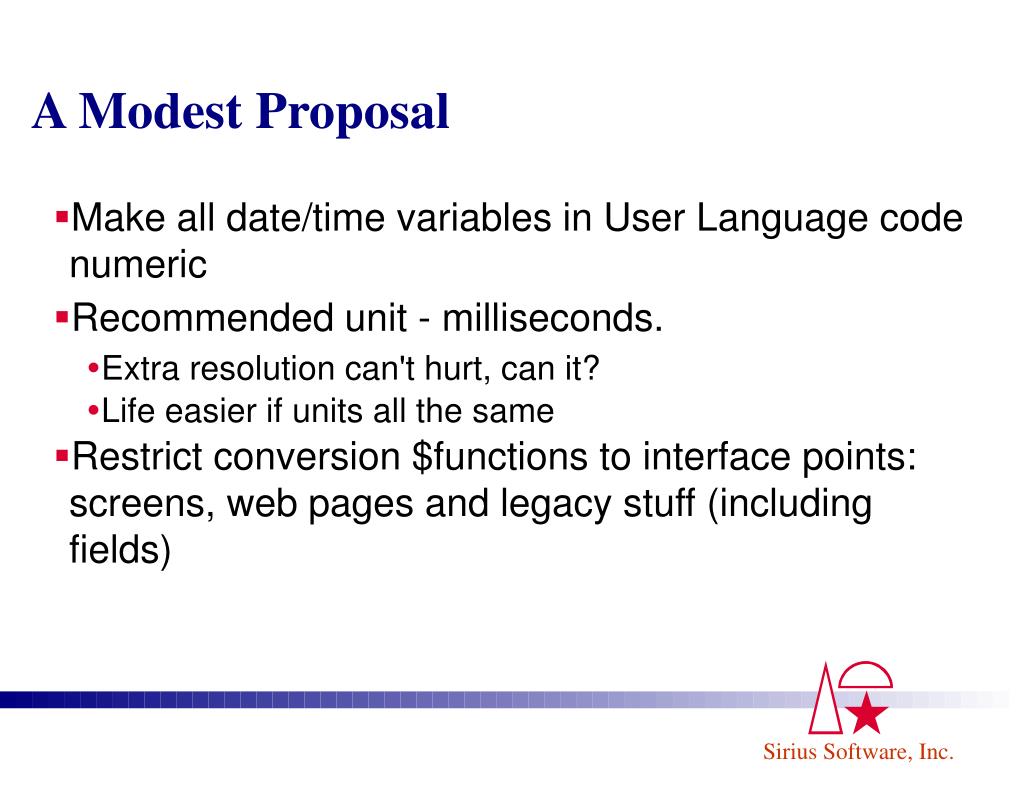 A Modest Proposal

▪Make all date/time variables in User Language code numeric

▪Recommended unit - milliseconds.

•Extra resolution can't hurt, can it?

•Life easier if units all the same

▪Restrict conversion \$functions to interface points: screens, web pages and legacy stuff (including fields)

Sirius Software, Inc.